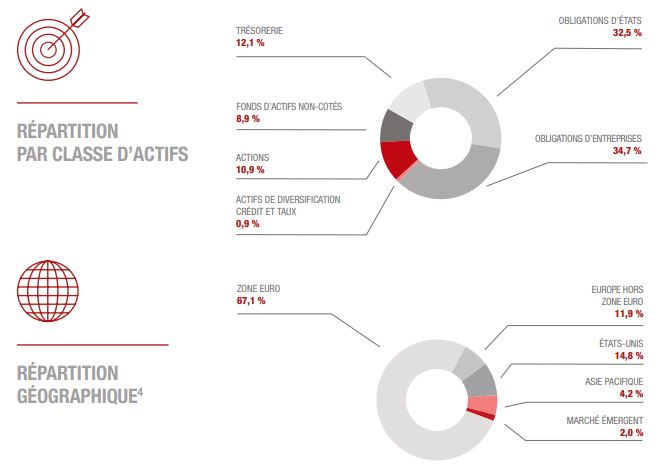 RÉPARTITION PAR CLASSE D'ACTIFS

TRÉSORERIE
12,1 %

FONDS D'ACTIFS NON-COTÉS
8,9 %

ACTIONS
10,9 %

ACTIFS DE DIVERSIFICATION CRÉDIT ET TAUX
0,9 %

OBLIGATIONS D'ÉTATS
32,5 %

OBLIGATIONS D'ENTREPRISES
34,7 %

RÉPARTITION GÉOGRAPHIQUE$^4$

ZONE EURO
67,1 %

EUROPE HORS ZONE EURO
11,9 %

ÉTATS-UNIS
14,8 %

ASIE PACIFIQUE
4,2 %

MARCHÉ ÉMERGENT
2,0 %